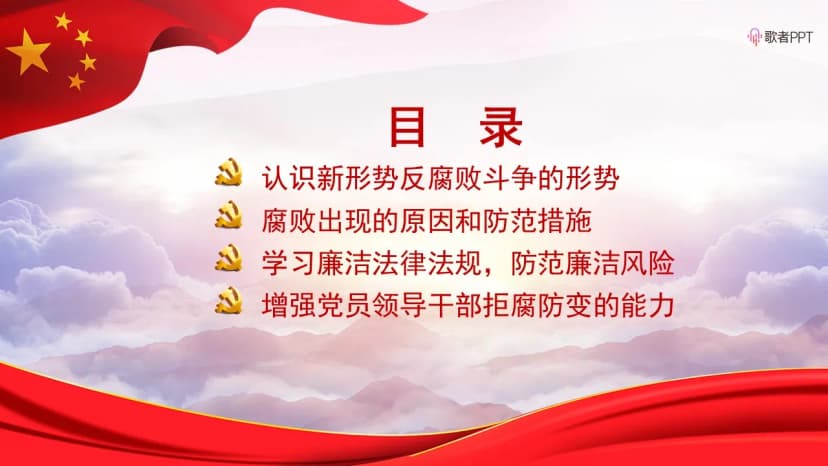 歌者PPT

目 录

认识新形势反腐败斗争的形势

腐败出现的原因和防范措施

学习廉洁法律法规，防范廉洁风险

增强党员领导干部拒腐防变的能力